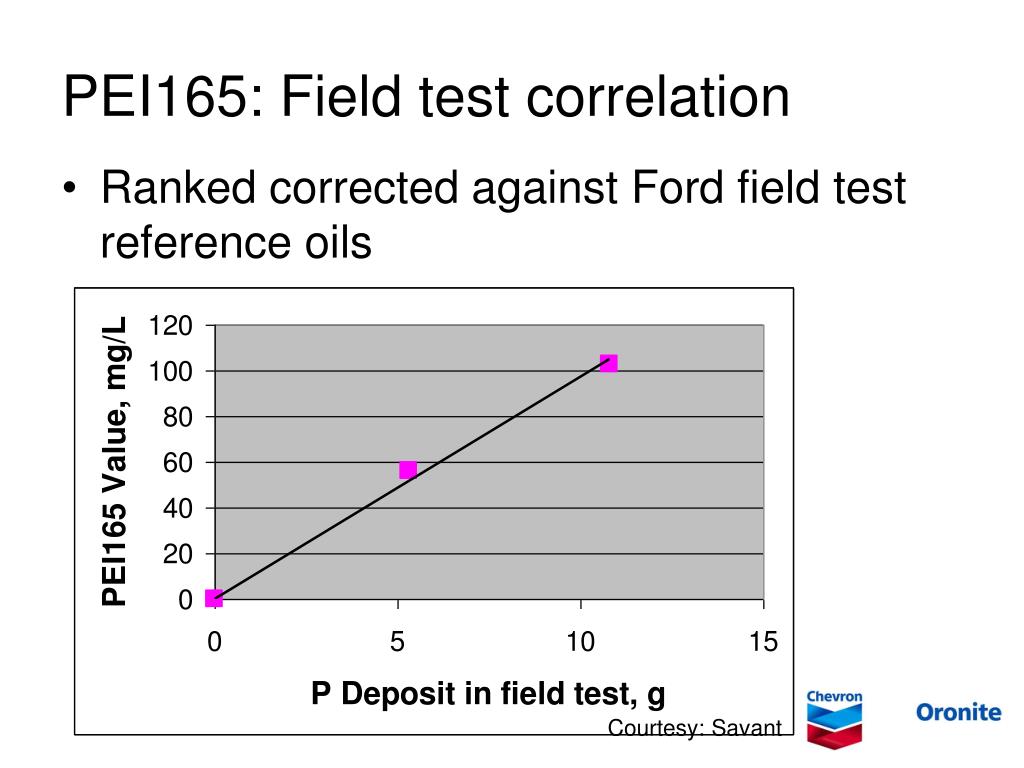 PEI165: Field test correlation

• Ranked corrected against Ford field test reference oils

PEI165 Value, mg/L

120
100
80
60
40
20
0

0
5
10
15

P Deposit in field test, g

Courtesy: Savant

Chevron

Oronite